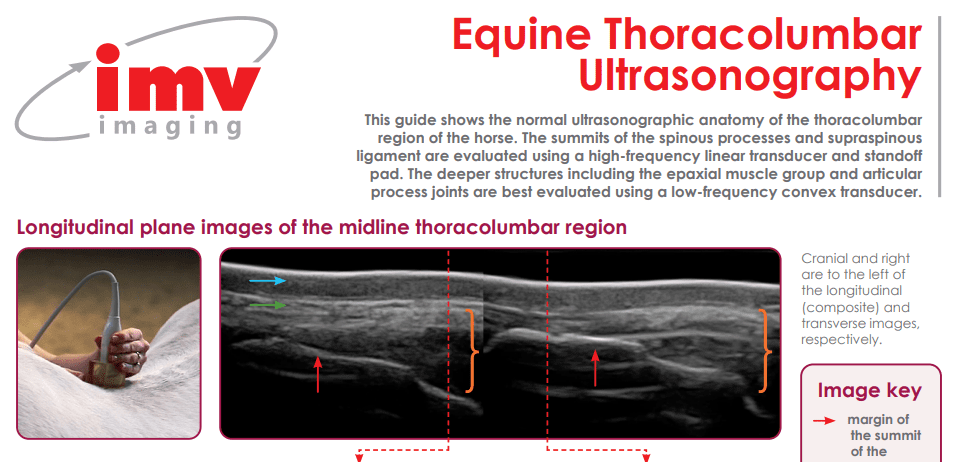 imv
imaging

Equine Thoracolumbar Ultrasonography

This guide shows the normal ultrasonographic anatomy of the thoracolumbar region of the horse. The summits of the spinous processes and supraspinous ligament are evaluated using a high-frequency linear transducer and standoff pad. The deeper structures including the epaxial muscle group and articular process joints are best evaluated using a low-frequency convex transducer.

Longitudinal plane images of the midline thoracolumbar region

Cranial and right are to the left of the longitudinal (composite) and transverse images, respectively.

Image key

margin of the summit of the